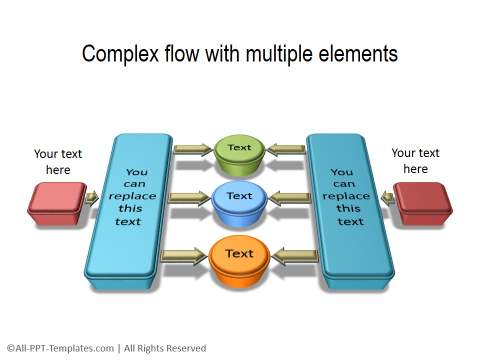 Complex flow with multiple elements

Your text here

You can replace this text

Text

Text

Text

You can replace this text

Your text here

©All-PPT-Templates.com | All Rights Reserved